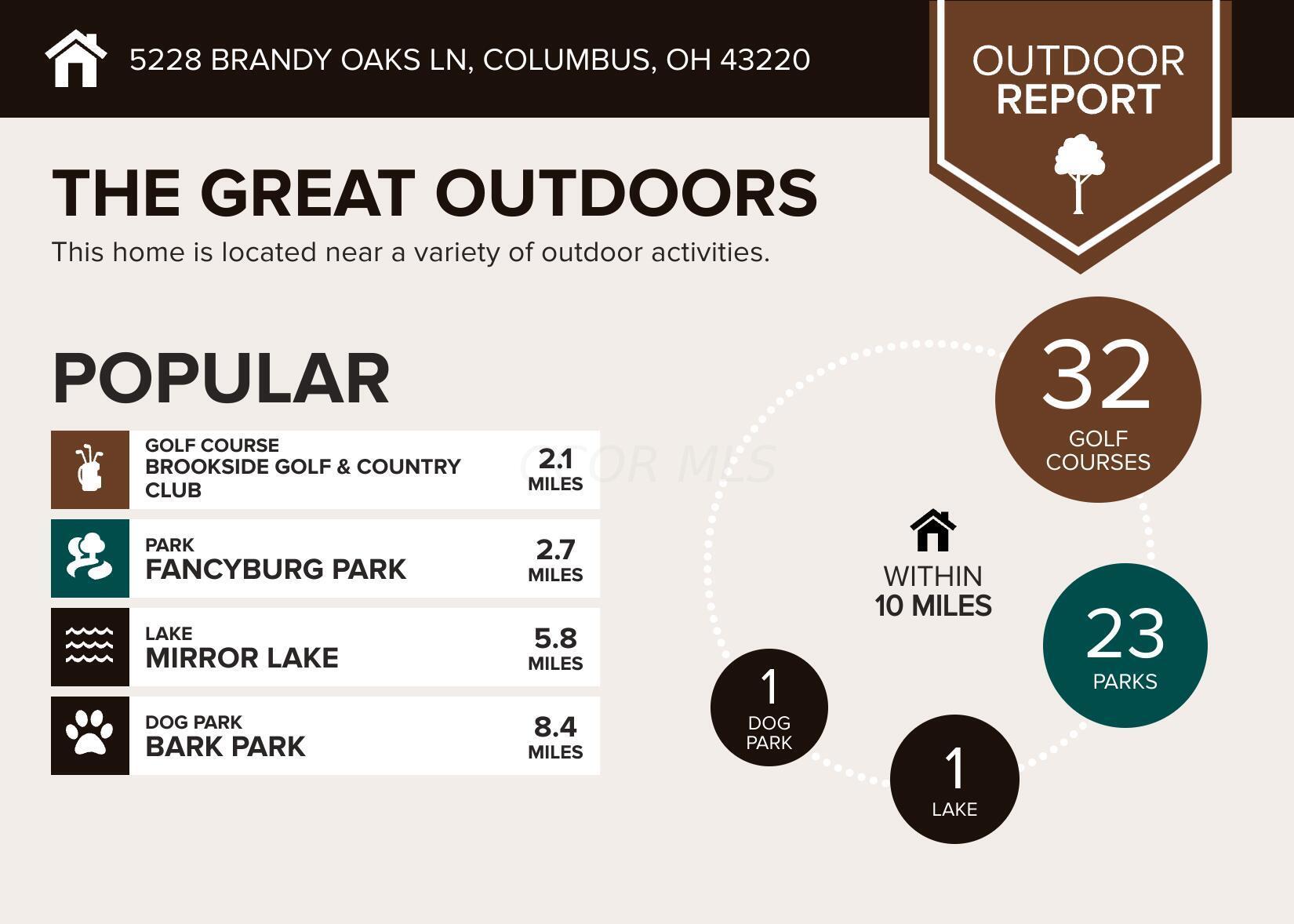 5228 BRANDY OAKS LN, COLUMBUS, OH 43220

OUTDOOR REPORT

THE GREAT OUTDOORS

This home is located near a variety of outdoor activities.

POPULAR

GOLF COURSE
BROOKSIDE GOLF & COUNTRY CLUB
2.1 MILES

PARK
FANCYBURG PARK
2.7 MILES

LAKE
MIRROR LAKE
5.8 MILES

DOG PARK
BARK PARK
8.4 MILES

CCOR MLS

32 GOLF COURSES

WITHIN 10 MILES

23 PARKS

1 DOG PARK

1 LAKE